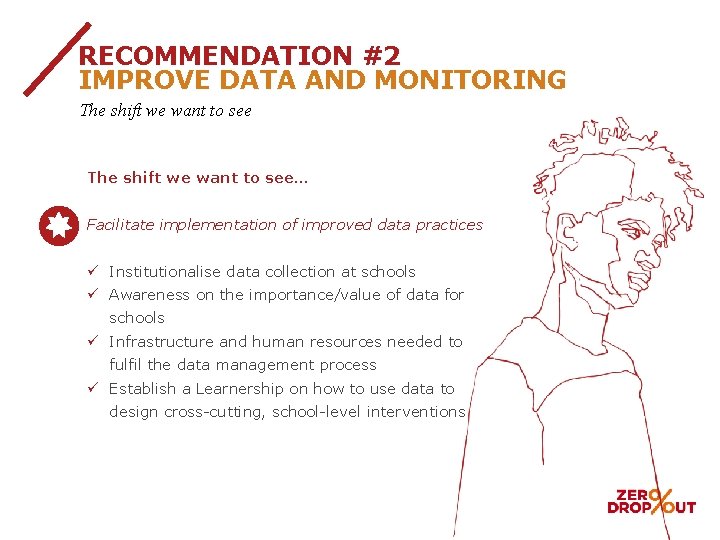 RECOMMENDATION #2
IMPROVE DATA AND MONITORING

The shift we want to see

The shift we want to see...

Facilitate implementation of improved data practices

✓ Institutionalise data collection at schools
✓ Awareness on the importance/value of data for schools
✓ Infrastructure and human resources needed to fulfil the data management process
✓ Establish a Learnership on how to use data to design cross-cutting, school-level interventions

ZERO DROPOUT